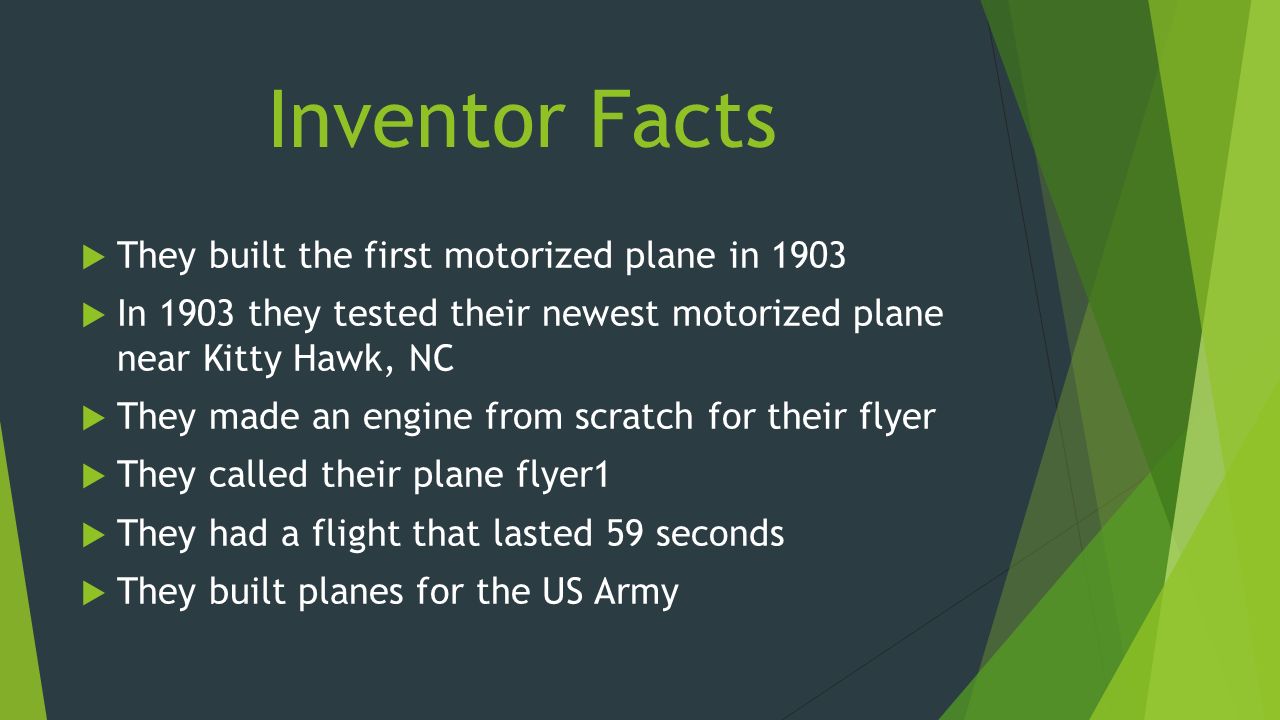 Inventor Facts

They built the first motorized plane in 1903

In 1903 they tested their newest motorized plane near Kitty Hawk, NC

They made an engine from scratch for their flyer

They called their plane flyer1

They had a flight that lasted 59 seconds

They built planes for the US Army